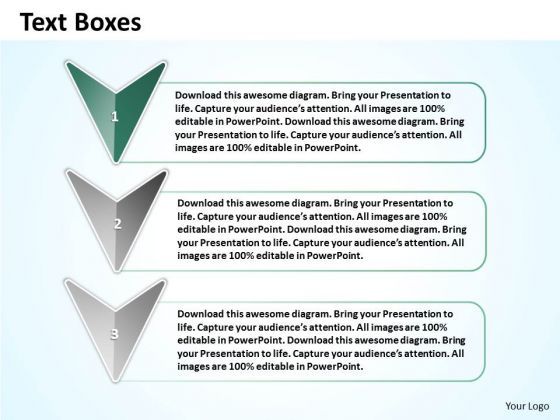 Text Boxes

1

Download this awesome diagram. Bring your Presentation to life. Capture your audience's attention. All images are 100% editable in PowerPoint. Download this awesome diagram. Bring your Presentation to life. Capture your audience's attention. All images are 100% editable in PowerPoint.

2

Download this awesome diagram. Bring your Presentation to life. Capture your audience's attention. All images are 100% editable in PowerPoint. Download this awesome diagram. Bring your Presentation to life. Capture your audience's attention. All images are 100% editable in PowerPoint.

3

Download this awesome diagram. Bring your Presentation to life. Capture your audience's attention. All images are 100% editable in PowerPoint. Download this awesome diagram. Bring your Presentation to life. Capture your audience's attention. All images are 100% editable in PowerPoint.

Your Logo